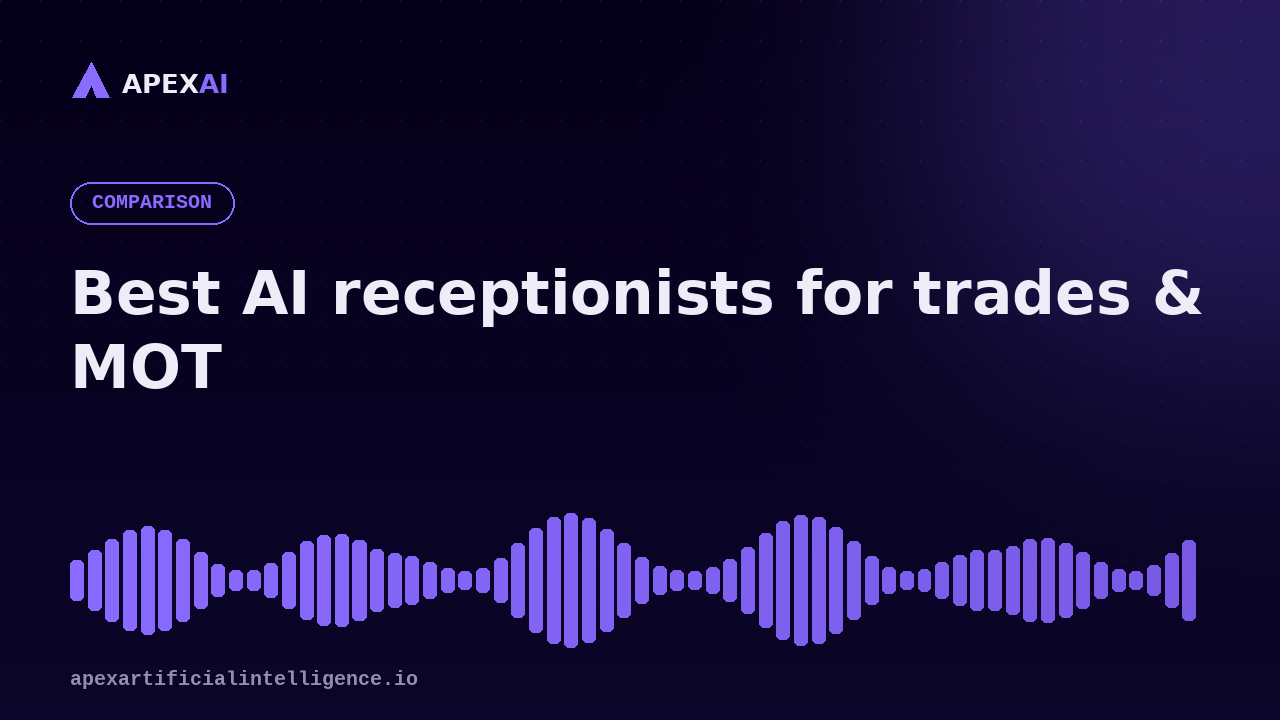 APEXAI

COMPARISON

Best AI receptionists for trades & MOT

apexartificialintelligence.io